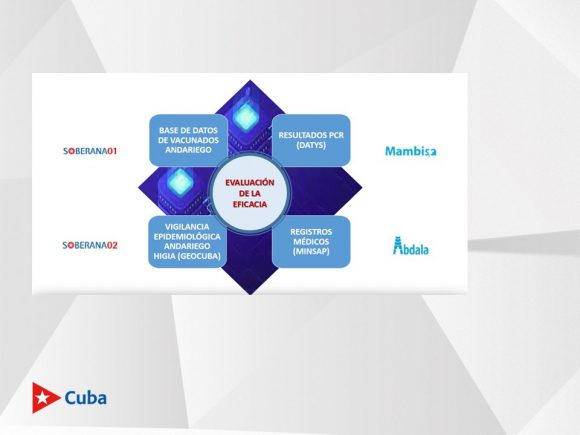 SOBERANA01

BASE DE DATOS DE VACUNADOS ANDARIEGO

RESULTADOS PCR (DATYS)

Mambisa

EVALUACIÓN DE LA EFICACIA

SOBERANA02

VIGILANCIA EPIDEMIOLÓGICA ANDARIEGO HIGIA (GEOCUBA)

REGISTROS MÉDICOS (MINSAP)

Abdala

Cuba